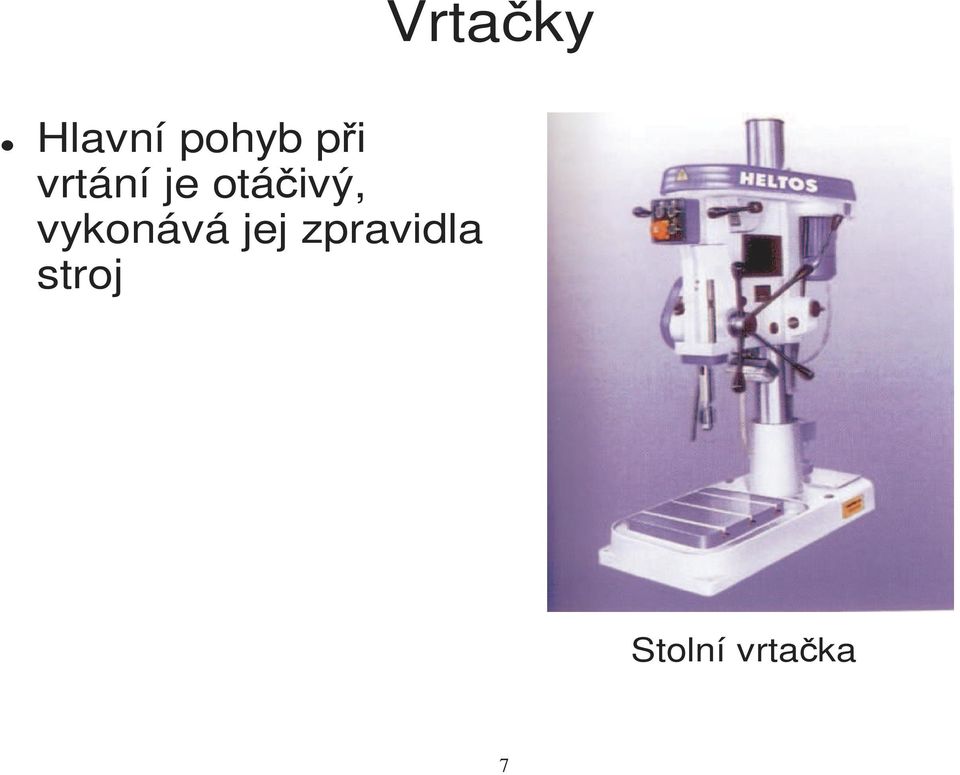 Vrtačky

• Hlavní pohyb při vrtání je otáčivý, vykonává jej zpravidla stroj

HELTOS

Stolní vrtačka

7